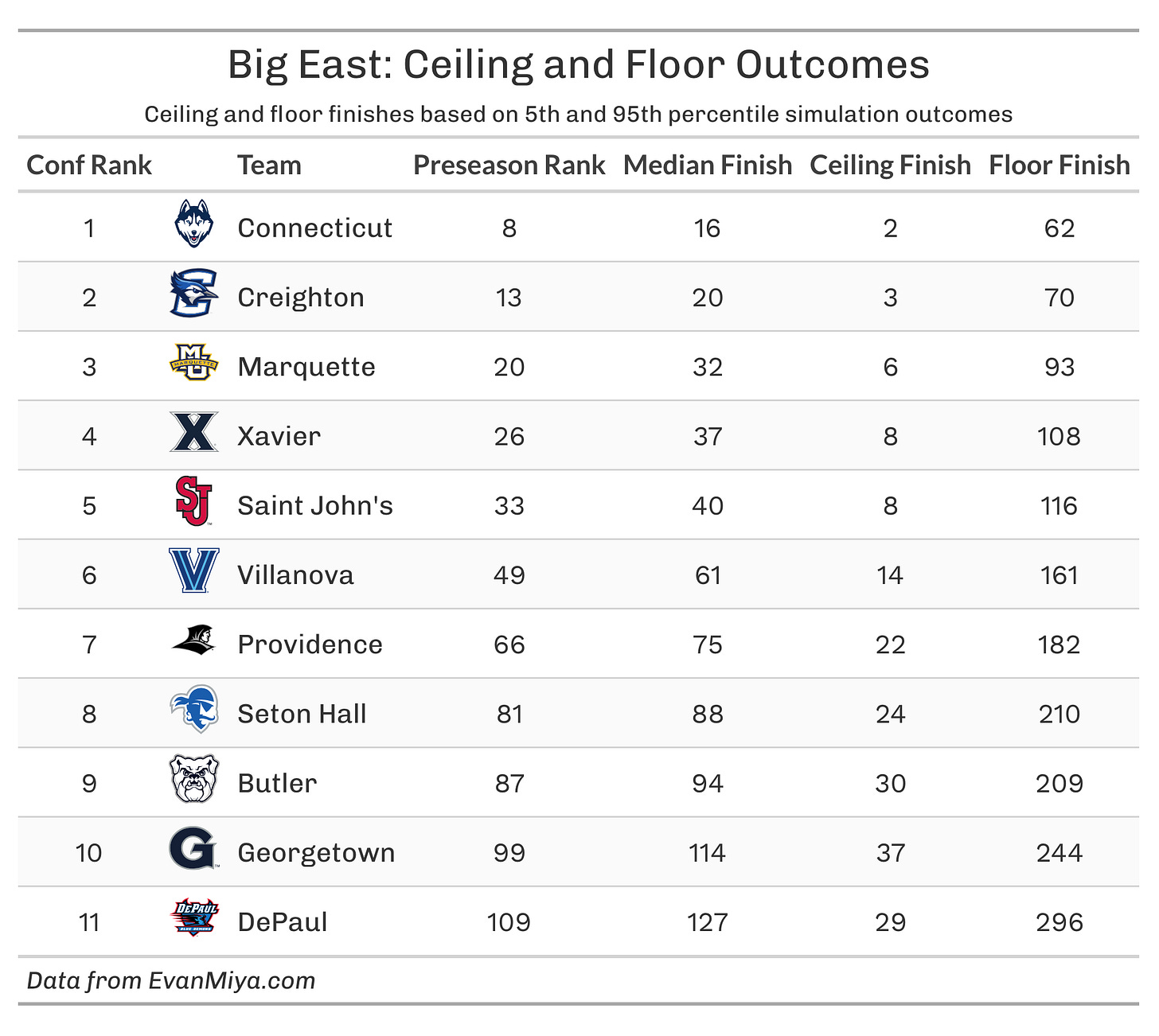 Big East: Ceiling and Floor Outcomes

Ceiling and floor finishes based on 5th and 95th percentile simulation outcomes

| Conf Rank | Team | Preseason Rank | Median Finish | Ceiling Finish | Floor Finish |
|---|---|---|---|---|---|
| 1 | Connecticut | 8 | 16 | 2 | 62 |
| 2 | Creighton | 13 | 20 | 3 | 70 |
| 3 | Marquette | 20 | 32 | 6 | 93 |
| 4 | Xavier | 26 | 37 | 8 | 108 |
| 5 | Saint John's | 33 | 40 | 8 | 116 |
| 6 | Villanova | 49 | 61 | 14 | 161 |
| 7 | Providence | 66 | 75 | 22 | 182 |
| 8 | Seton Hall | 81 | 88 | 24 | 210 |
| 9 | Butler | 87 | 94 | 30 | 209 |
| 10 | Georgetown | 99 | 114 | 37 | 244 |
| 11 | DePaul | 109 | 127 | 29 | 296 |

Data from EvanMiya.com